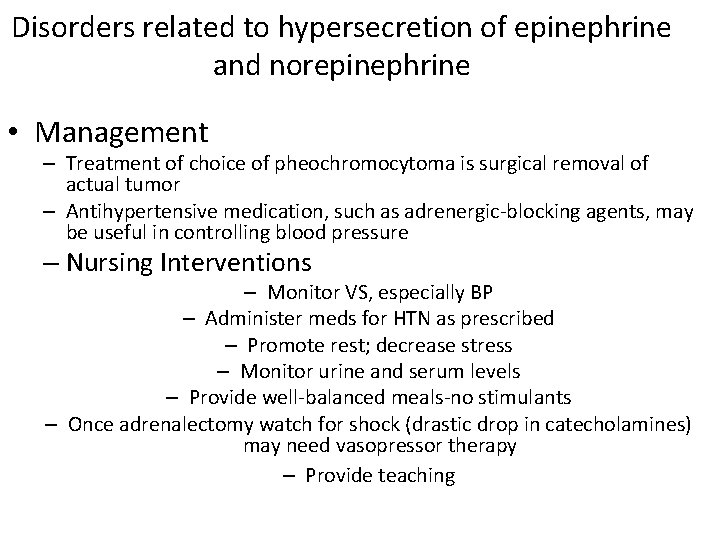 Disorders related to hypersecretion of epinephrine and norepinephrine

• Management
– Treatment of choice of pheochromocytoma is surgical removal of actual tumor
– Antihypertensive medication, such as adrenergic-blocking agents, may be useful in controlling blood pressure
– Nursing Interventions
– Monitor VS, especially BP
– Administer meds for HTN as prescribed
– Promote rest; decrease stress
– Monitor urine and serum levels
– Provide well-balanced meals-no stimulants
– Once adrenalectomy watch for shock (drastic drop in catecholamines) may need vasopressor therapy
– Provide teaching